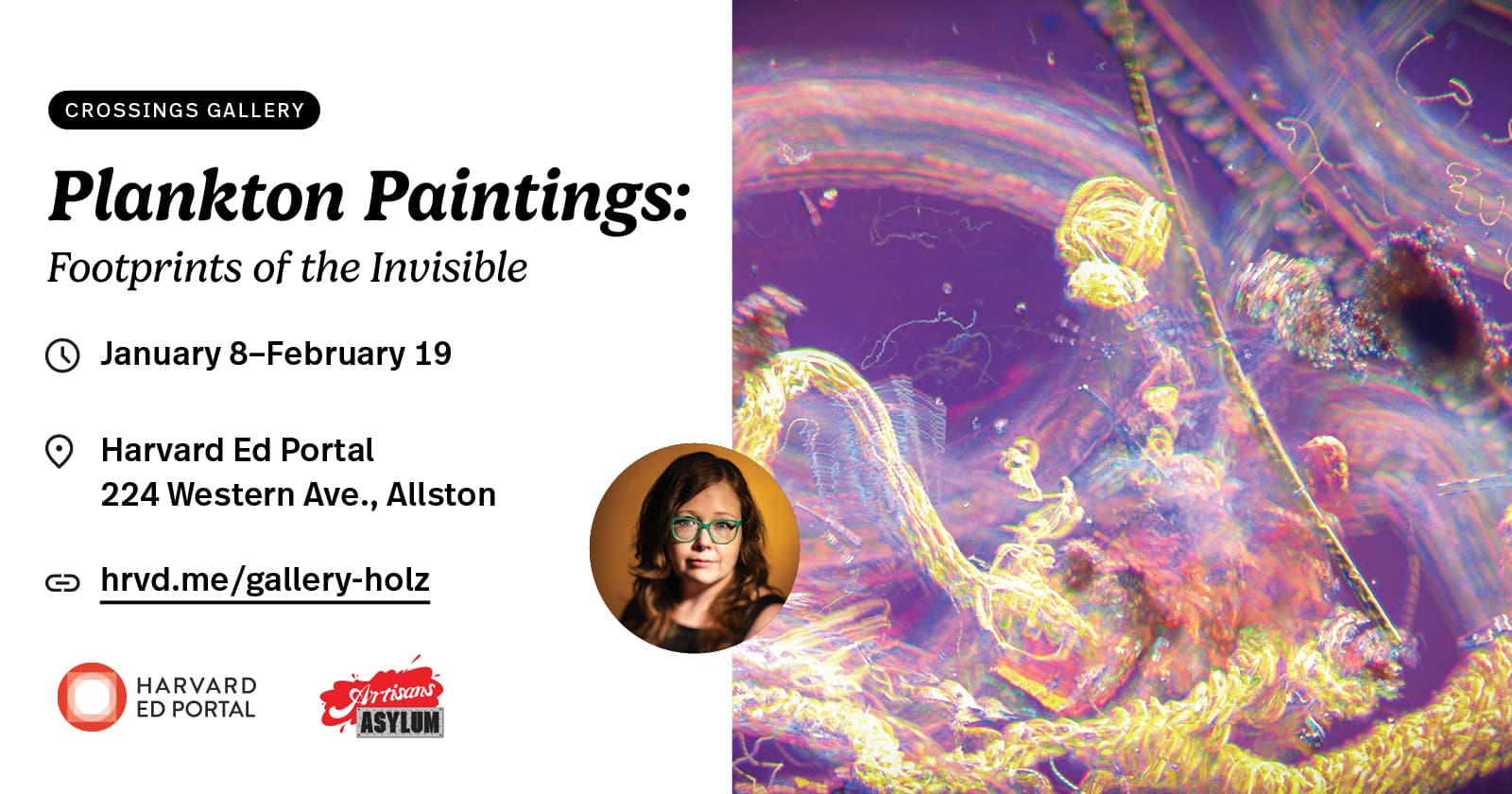 CROSSINGS GALLERY

Plankton Paintings:

Footprints of the Invisible

January 8–February 19

Harvard Ed Portal
224 Western Ave., Allston

hrvd.me/gallery-holz

HARVARD
ED PORTAL

Artisans
ASYLUM